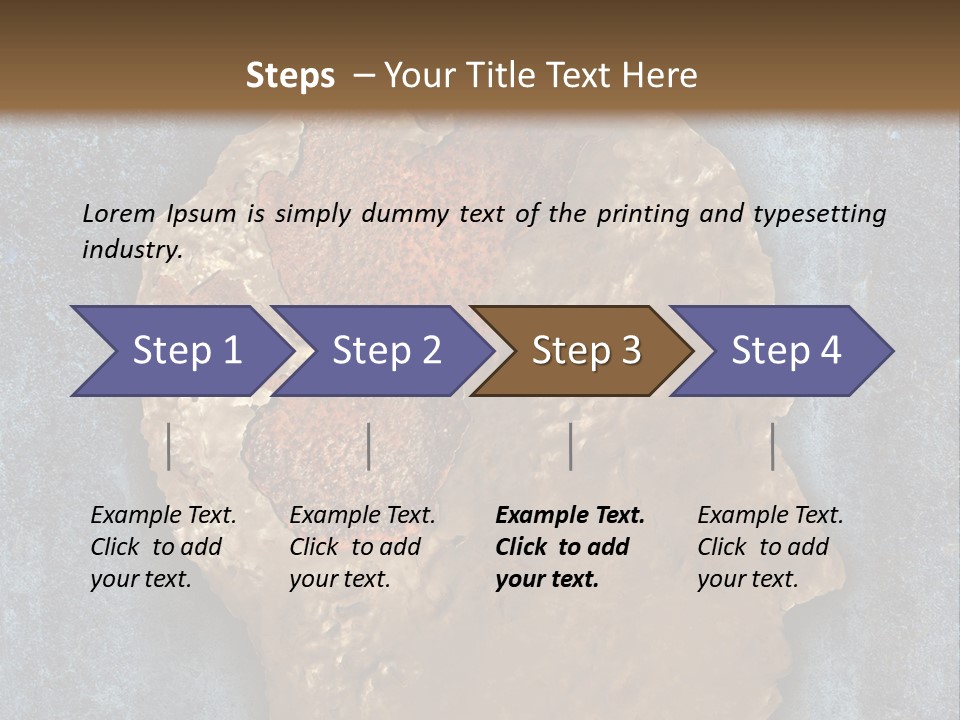 Steps – Your Title Text Here

Lorem Ipsum is simply dummy text of the printing and typesetting industry.

Step 1

Step 2

Step 3

Step 4

Example Text. Click to add your text.

Example Text. Click to add your text.

Example Text. Click to add your text.

Example Text. Click to add your text.